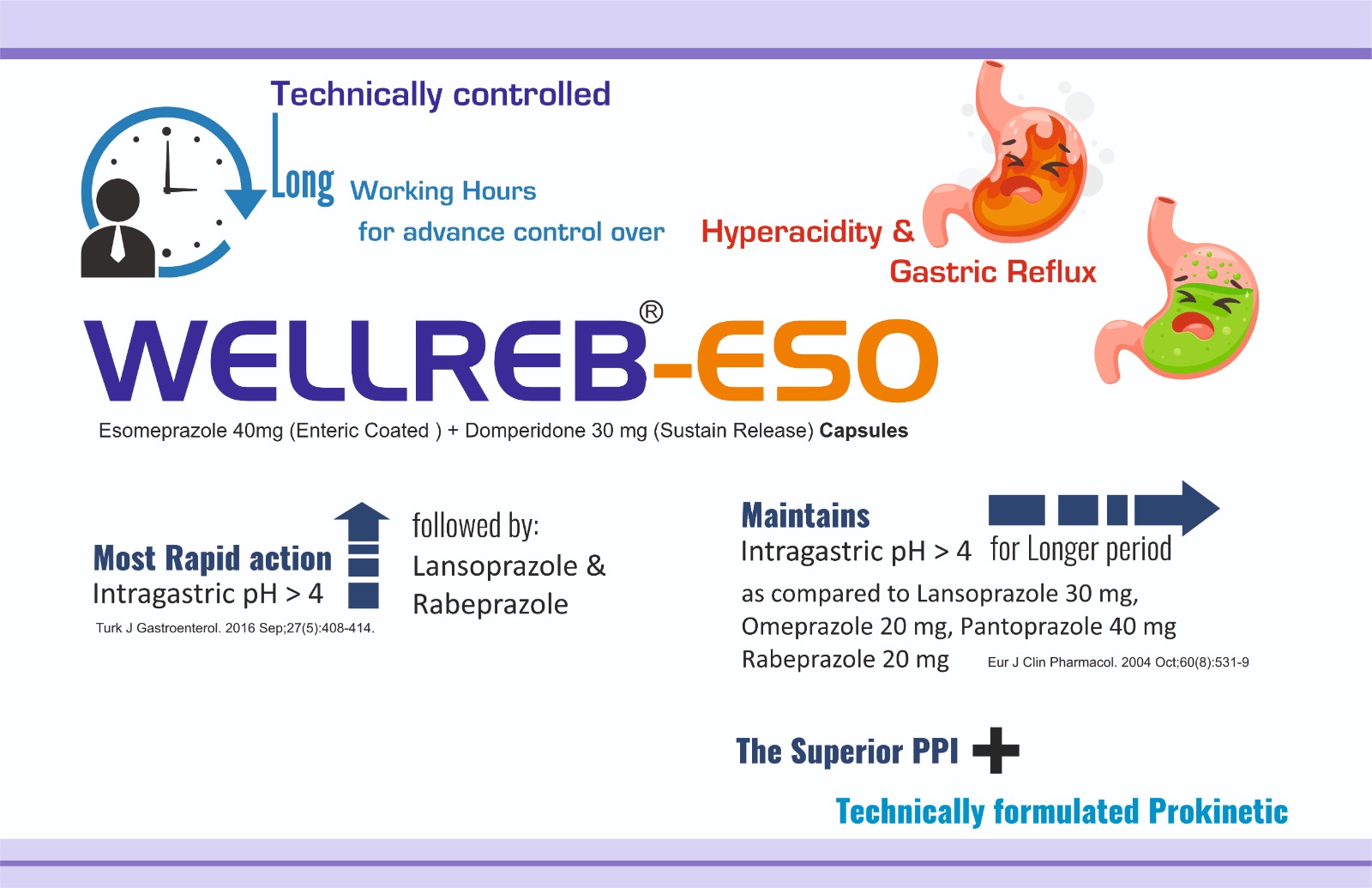 Technically controlled

Long Working Hours

for advance control over Hyperacidity &

Gastric Reflux

WELLREB®-ESO

Esomeprazole 40mg (Enteric Coated ) + Domperidone 30 mg (Sustain Release) Capsules

Most Rapid action
Intragastric pH > 4

Turk J Gastroenterol. 2016 Sep;27(5):408-414.

followed by:
Lansoprazole &
Rabeprazole

Maintains
Intragastric pH > 4 for Longer period

as compared to Lansoprazole 30 mg, Omeprazole 20 mg, Pantoprazole 40 mg Rabeprazole 20 mg

Eur J Clin Pharmacol. 2004 Oct;60(8):531-9

The Superior PPI +

Technically formulated Prokinetic